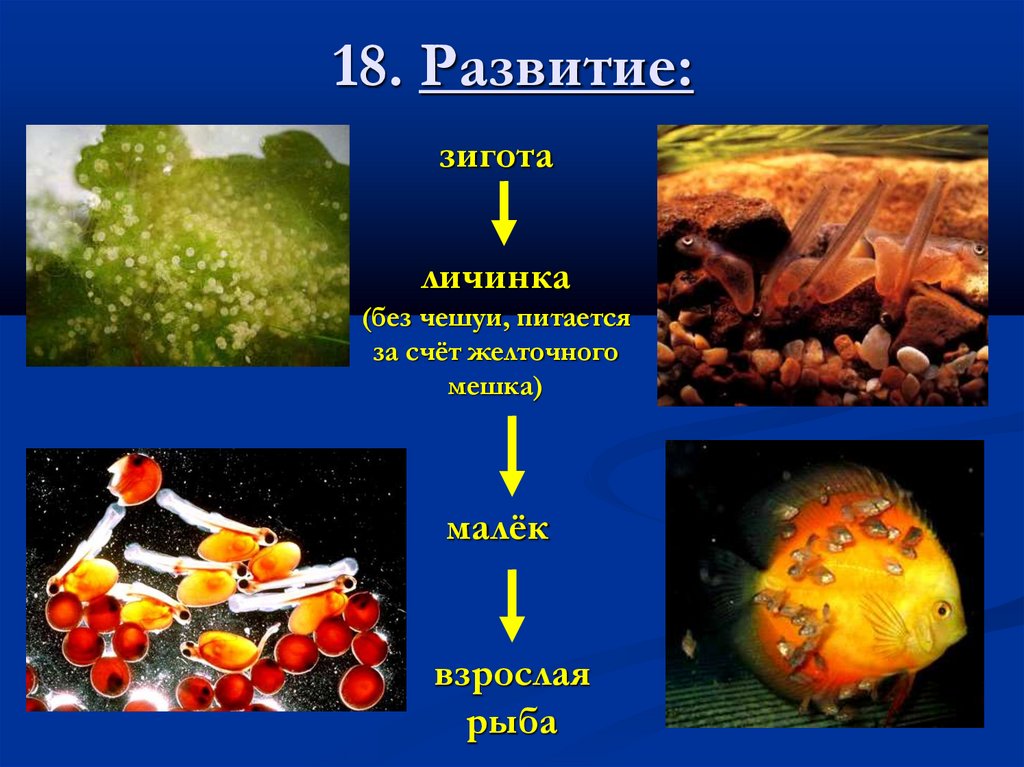 18. Развитие:

зигота

личинка (без чешуи, питается за счёт желточного мешка)

малёк

взрослая рыба